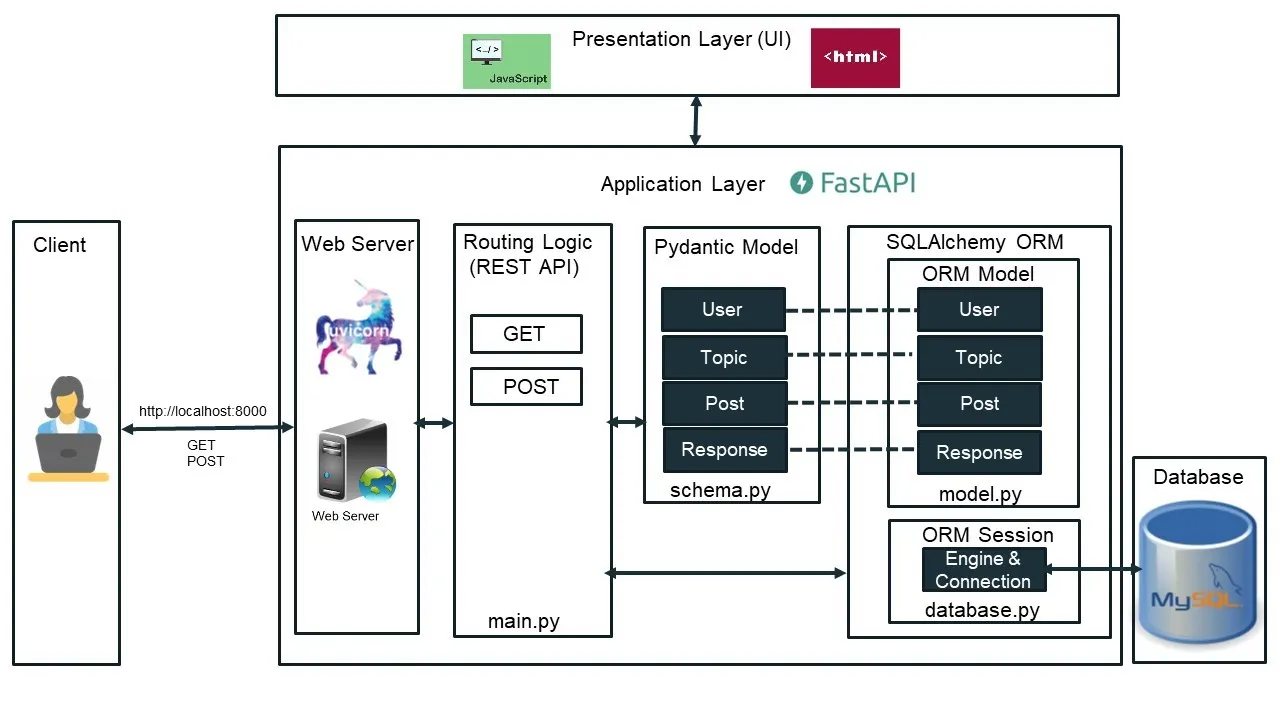 Presentation Layer (UI)

<../>
JavaScript

<html>

Application Layer FastAPI

Client

http://localhost:8000

GET
POST

Web Server

uvicorn

Web Server

Routing Logic
(REST API)

GET

POST

main.py

Pydantic Model

User

Topic

Post

Response

schema.py

SQLAlchemy ORM

ORM Model

User

Topic

Post

Response

model.py

ORM Session

Engine &
Connection

database.py

Database

MySQL